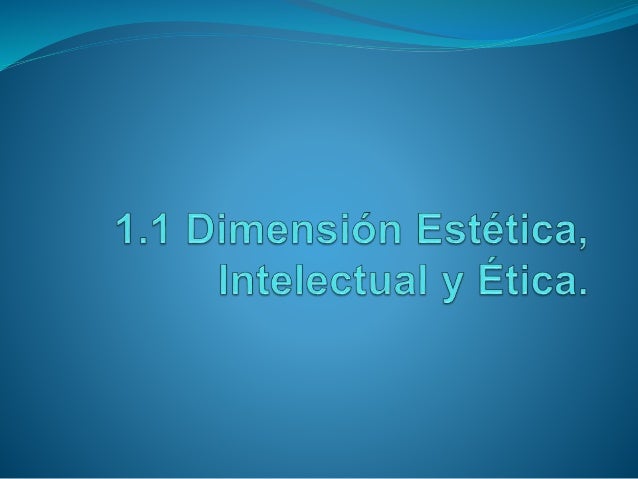 1.1 Dimensión Estética, Intelectual y Ética.